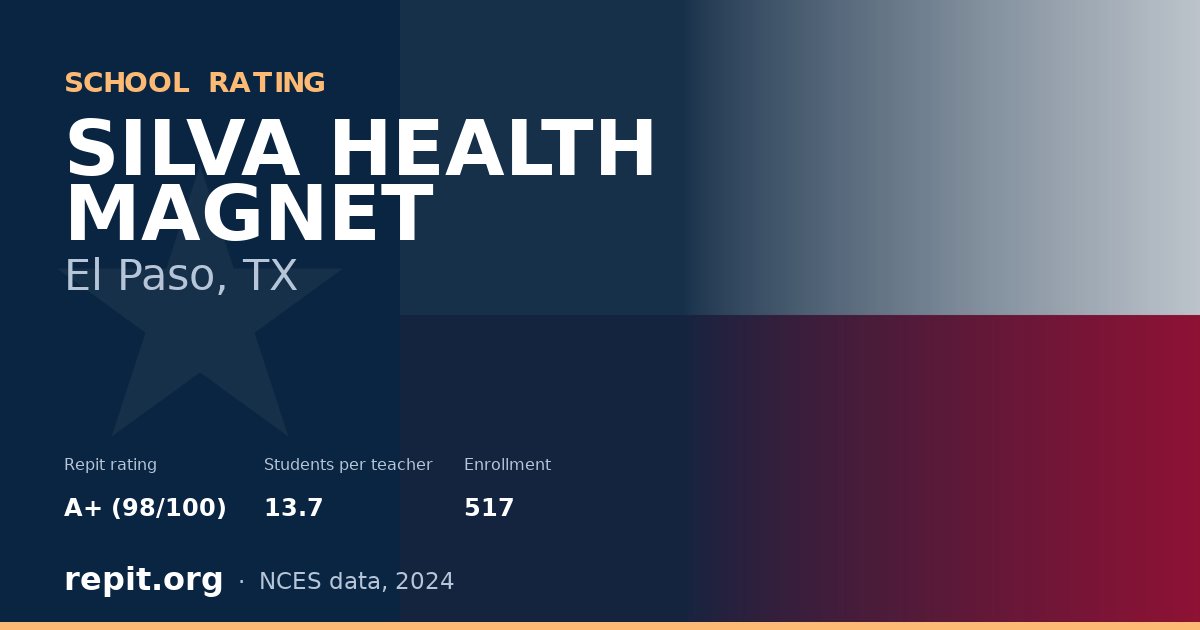 SCHOOL RATING

SILVA HEALTH MAGNET

El Paso, TX

Repit rating
A+ (98/100)

Students per teacher
13.7

Enrollment
517

repit.org · NCES data, 2024